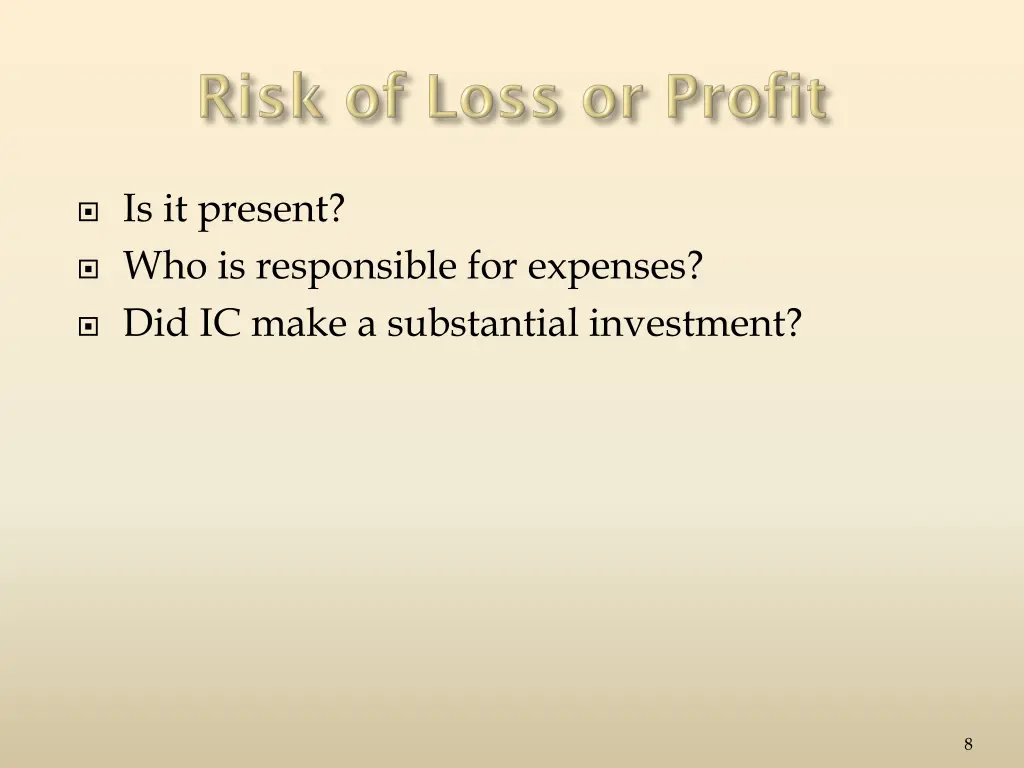 Risk of Loss or Profit

Is it present?
Who is responsible for expenses?
Did IC make a substantial investment?

8